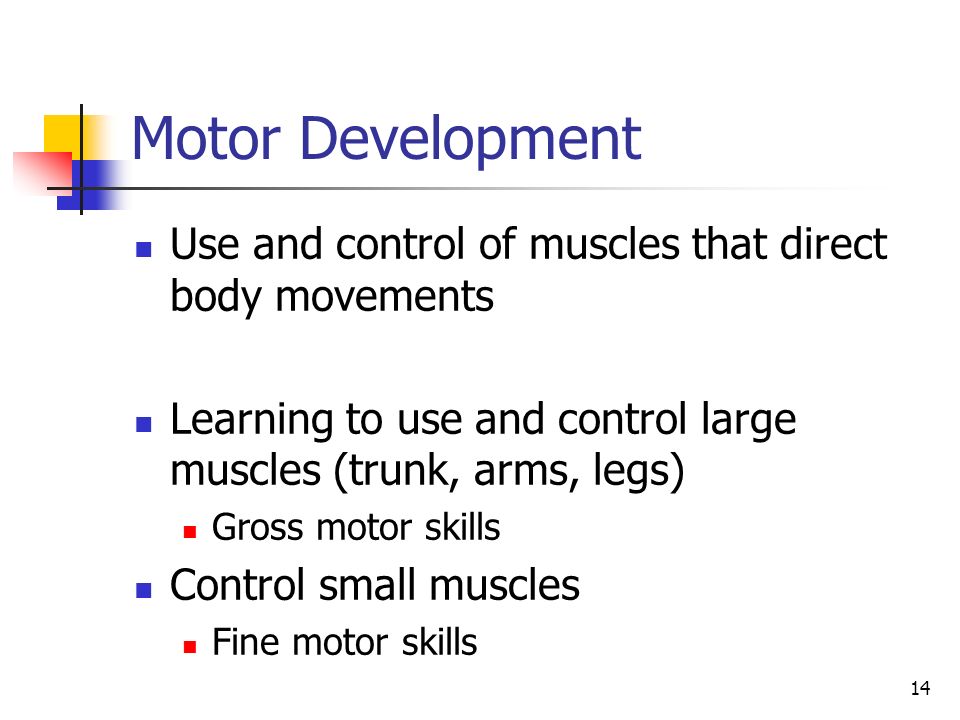 Motor Development

- Use and control of muscles that direct body movements

- Learning to use and control large muscles (trunk, arms, legs)
  - Gross motor skills
- Control small muscles
  - Fine motor skills

14